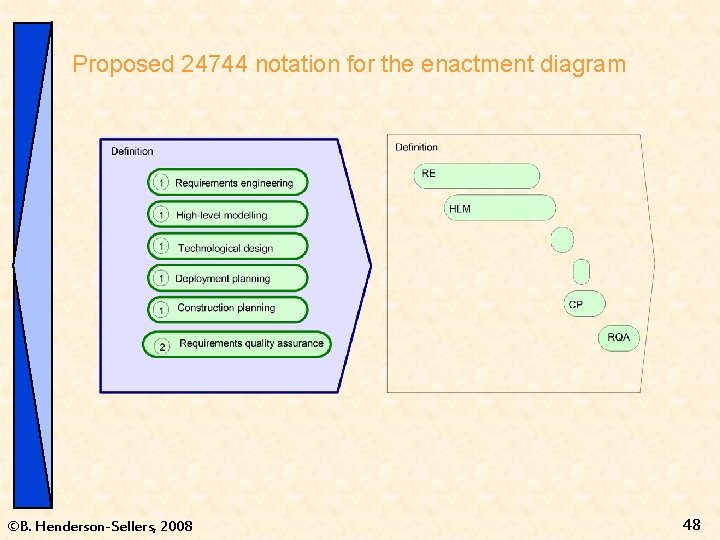 Proposed 24744 notation for the enactment diagram

Definition

1 Requirements engineering

1 High-level modelling

1 Technological design

1 Deployment planning

1 Construction planning

2 Requirements quality assurance

Definition

RE

HLM

CP

RQA

©B. Henderson-Sellers, 2008

48